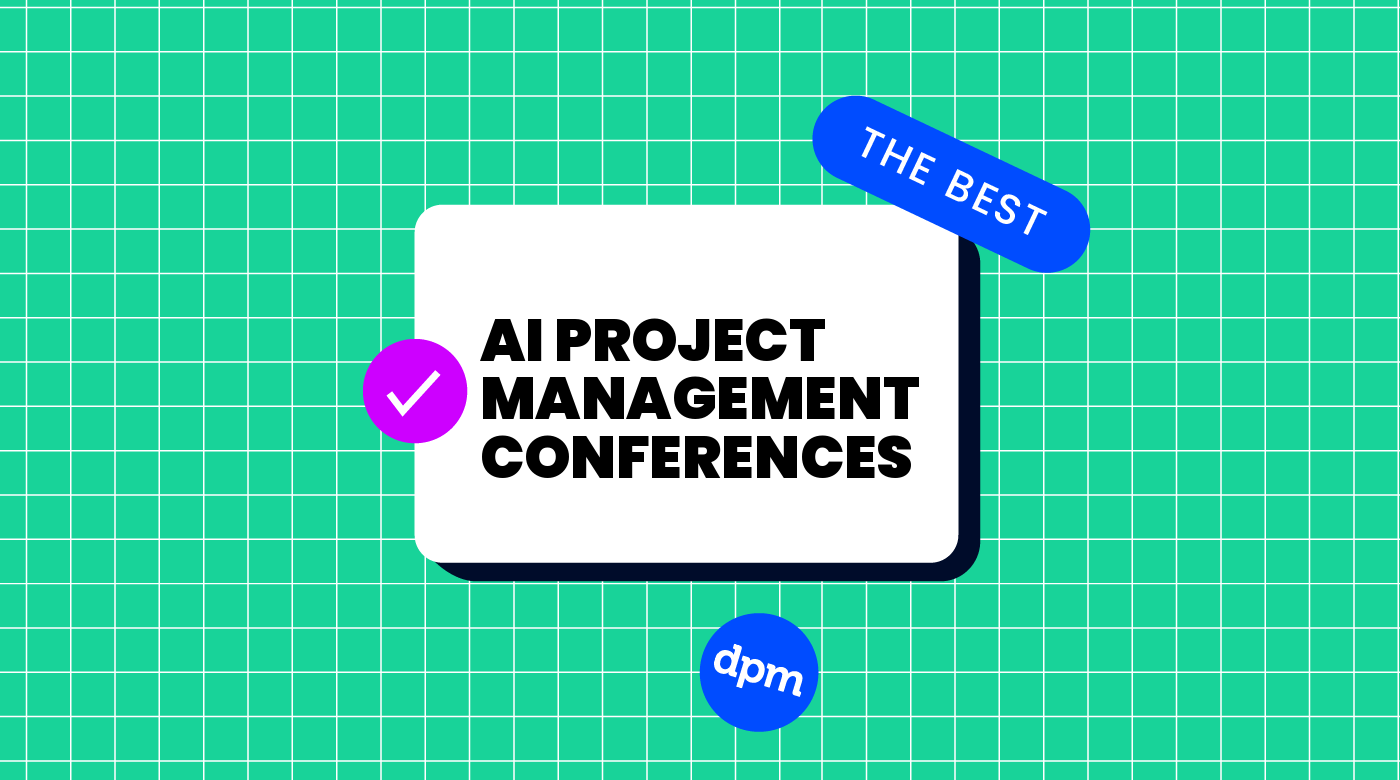 THE BEST

AI PROJECT MANAGEMENT CONFERENCES

dpm